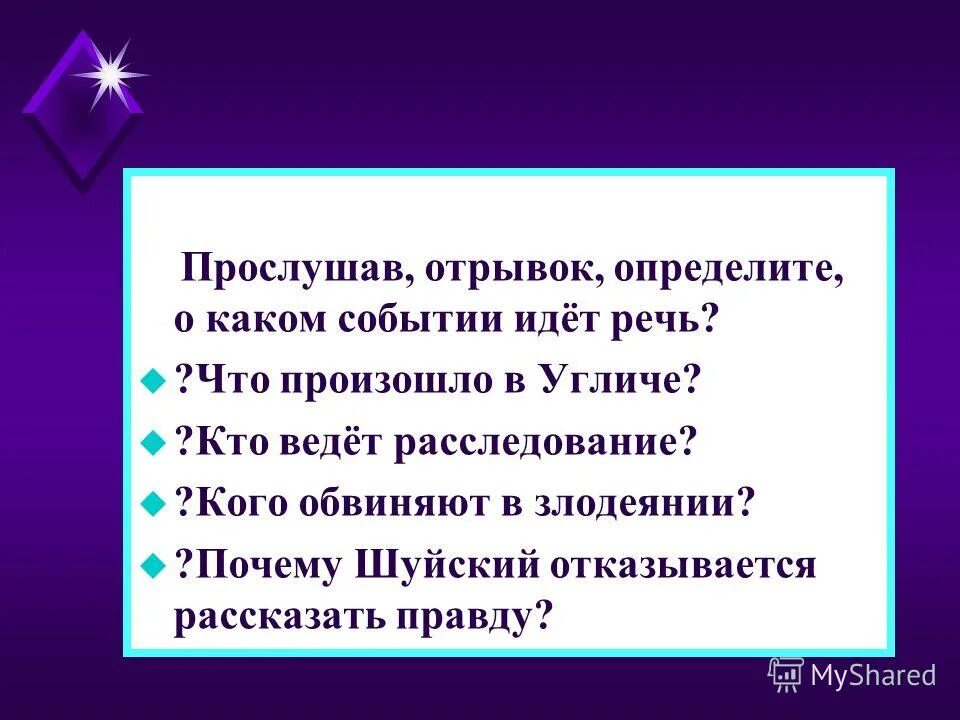 Прослушав, отрывок, определите, о каком событии идёт речь?

?Что произошло в Угличе?

?Кто ведёт расследование?

?Кого обвиняют в злодеянии?

?Почему Шуйский отказывается рассказать правду?

MyShared